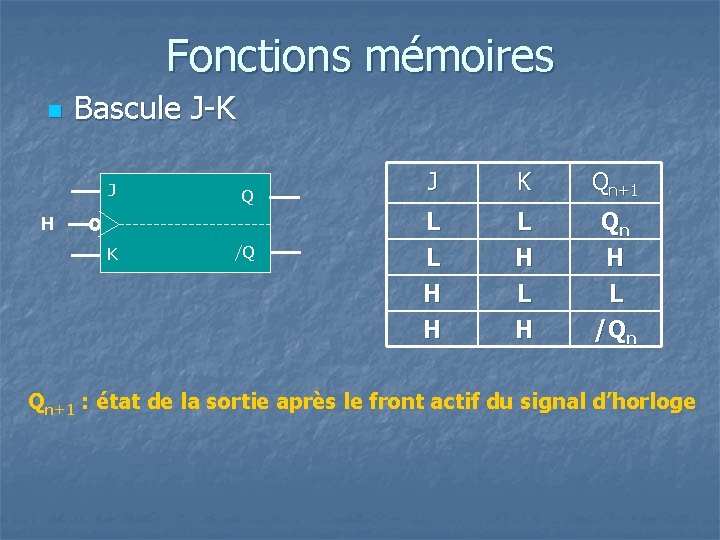 Fonctions mémoires

Bascule J-K

J
Q
H
K
/Q

| J | K | $Q_{n+1}$ |
|---|---|---|
| L | L | $Q_n$ |
| L | H | H |
| H | L | L |
| H | H | $/Q_n$ |

$Q_{n+1}$ : état de la sortie après le front actif du signal d'horloge